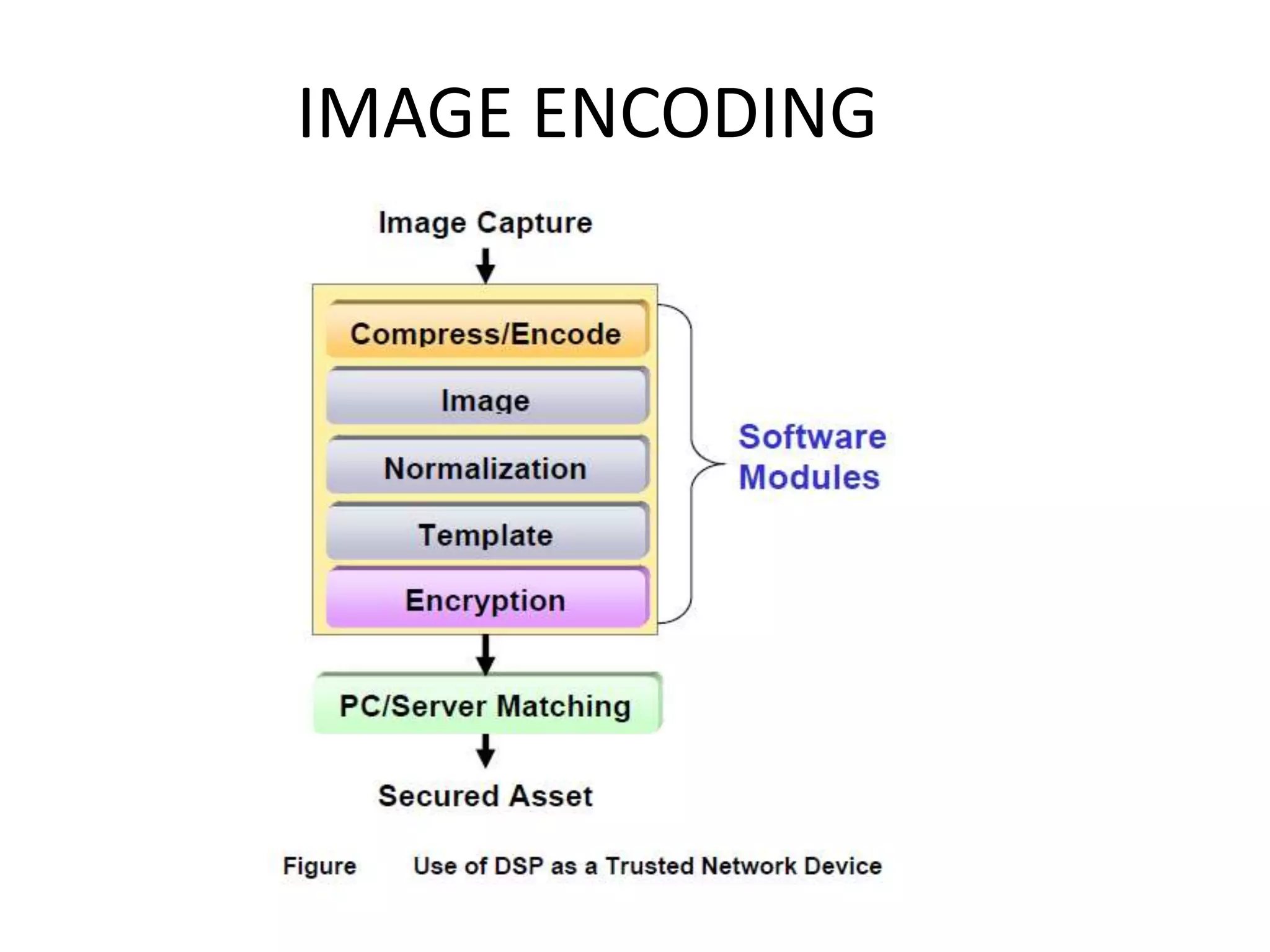 IMAGE ENCODING

Image Capture

Compress/Encode

Image

Normalization

Template

Encryption

Software Modules

PC/Server Matching

Secured Asset

Figure Use of DSP as a Trusted Network Device